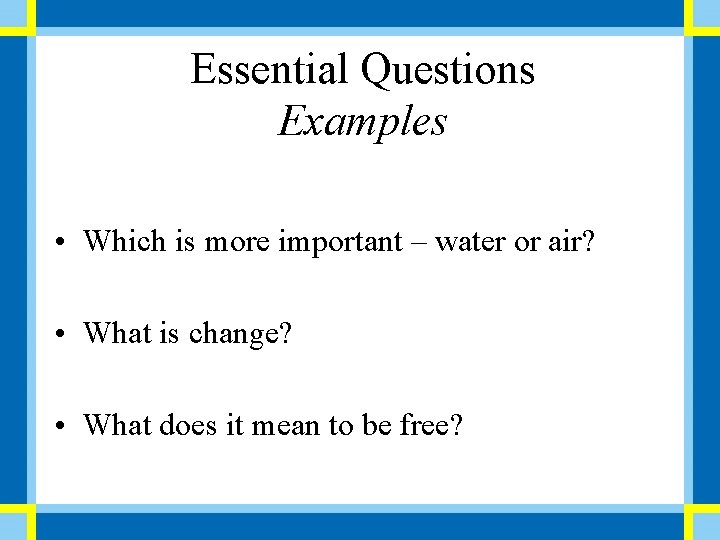 Essential Questions
Examples

• Which is more important – water or air?

• What is change?

• What does it mean to be free?